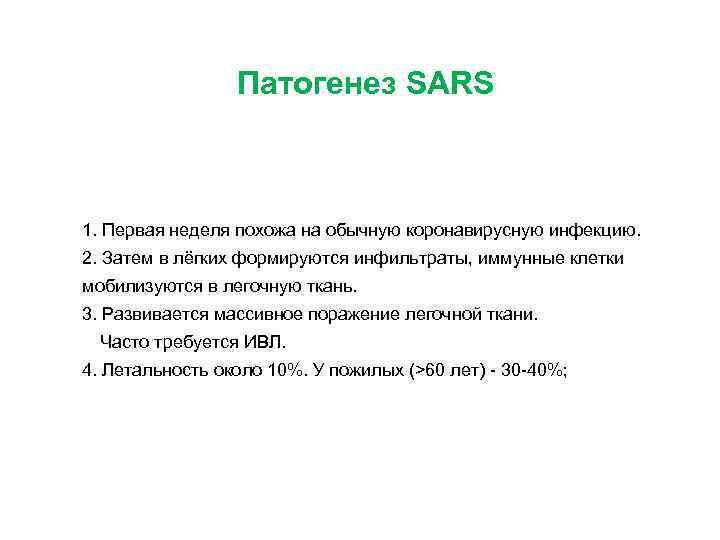 Патогенез SARS

1. Первая неделя похожа на обычную коронавирусную инфекцию.
2. Затем в лёгких формируются инфильтраты, иммунные клетки мобилизуются в легочную ткань.
3. Развивается массивное поражение легочной ткани.
Часто требуется ИВЛ.
4. Летальность около 10%. У пожилых (>60 лет) - 30-40%;